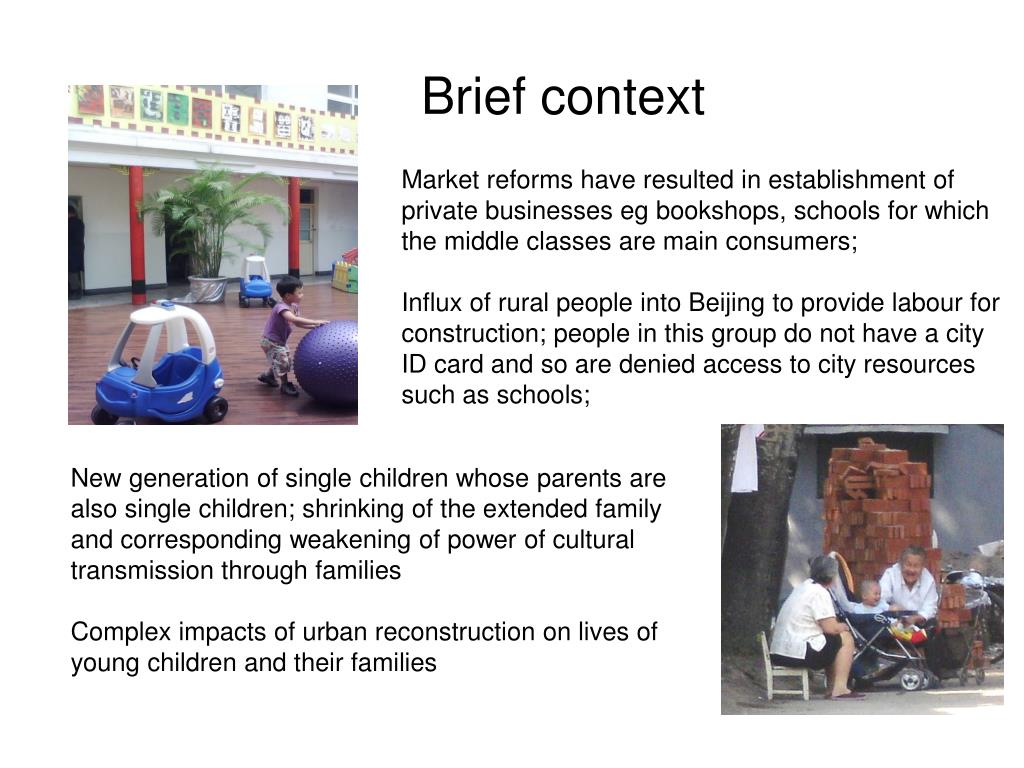 Brief context

Market reforms have resulted in establishment of private businesses eg bookshops, schools for which the middle classes are main consumers;

Influx of rural people into Beijing to provide labour for construction; people in this group do not have a city ID card and so are denied access to city resources such as schools;

New generation of single children whose parents are also single children; shrinking of the extended family and corresponding weakening of power of cultural transmission through families

Complex impacts of urban reconstruction on lives of young children and their families